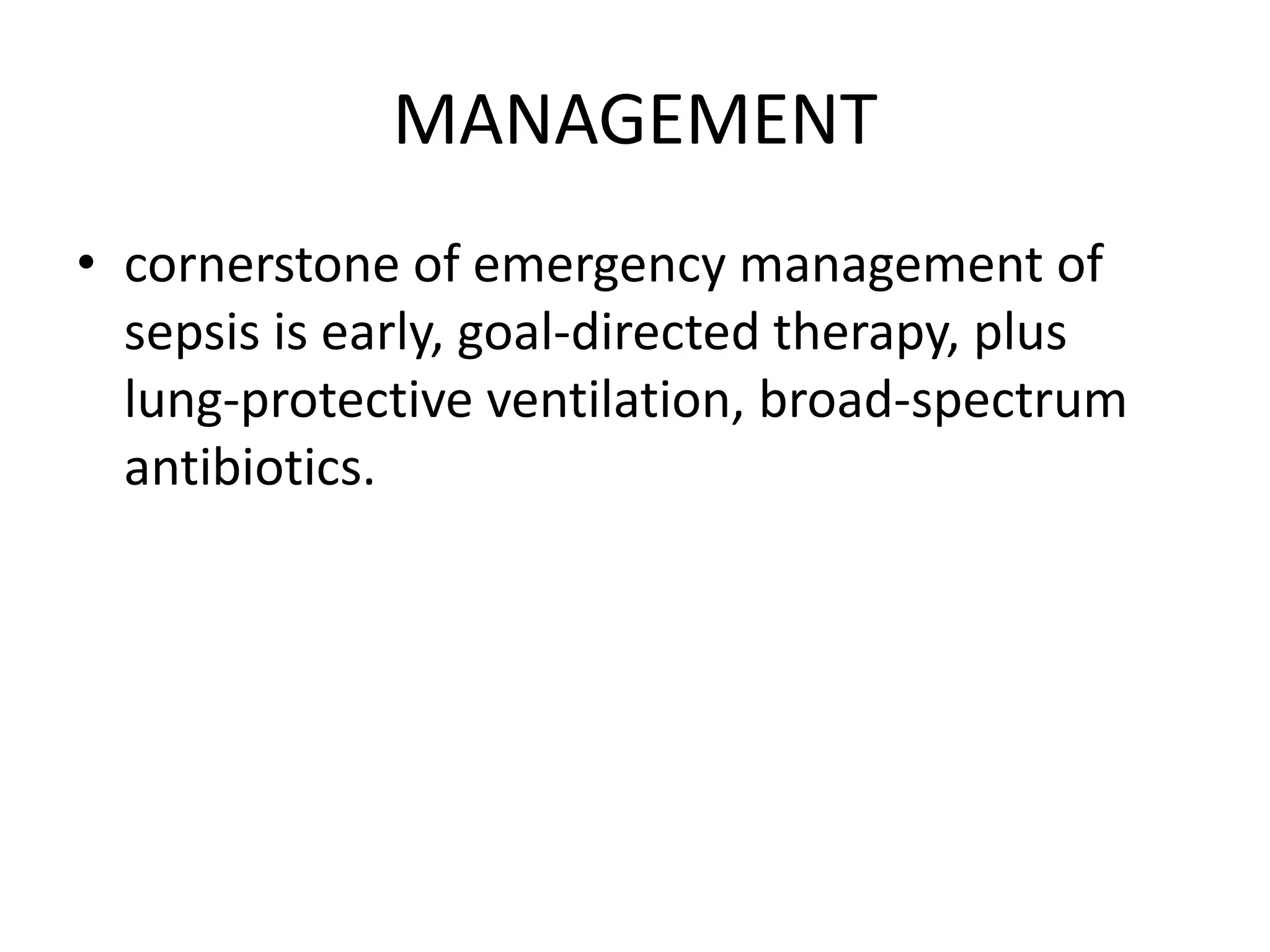 MANAGEMENT

• cornerstone of emergency management of sepsis is early, goal-directed therapy, plus lung-protective ventilation, broad-spectrum antibiotics.